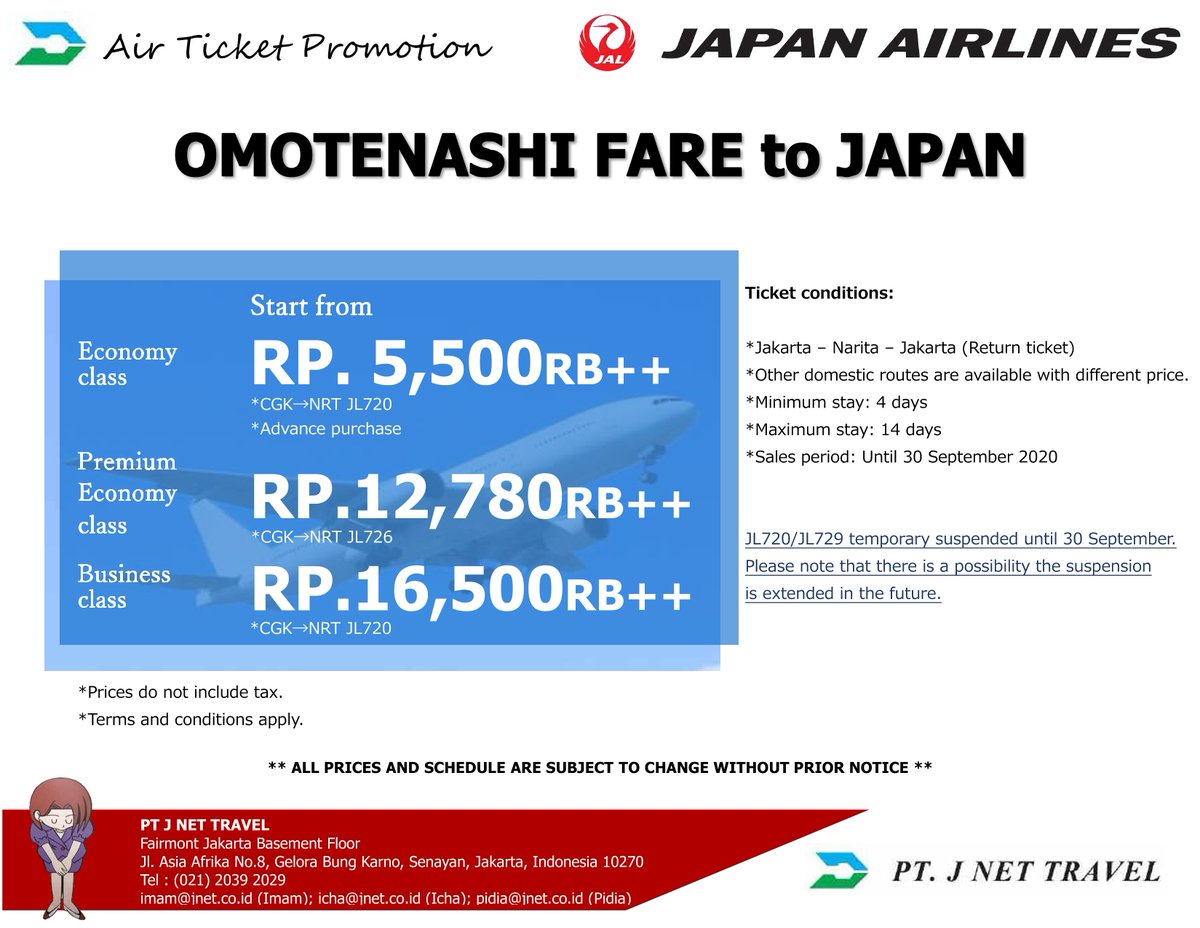 Air Ticket Promotion

JAL JAPAN AIRLINES

OMOTENASHI FARE to JAPAN

Start from

Economy class RP. 5,500RB++
*CGK→NRT JL720
*Advance purchase

Premium Economy class RP.12,780RB++
*CGK→NRT JL726

Business class RP.16,500RB++
*CGK→NRT JL720

Ticket conditions:

*Jakarta – Narita – Jakarta (Return ticket)
*Other domestic routes are available with different price.
*Minimum stay: 4 days
*Maximum stay: 14 days
*Sales period: Until 30 September 2020

JL720/JL729 temporary suspended until 30 September. Please note that there is a possibility the suspension is extended in the future.

*Prices do not include tax.
*Terms and conditions apply.

** ALL PRICES AND SCHEDULE ARE SUBJECT TO CHANGE WITHOUT PRIOR NOTICE **

PT J NET TRAVEL
Fairmont Jakarta Basement Floor
Jl. Asia Afrika No.8, Gelora Bung Karno, Senayan, Jakarta, Indonesia 10270
Tel : (021) 2039 2029
imam@jnet.co.id (Imam); icha@jnet.co.id (Icha); pidia@jnet.co.id (Pidia)

PT. J NET TRAVEL